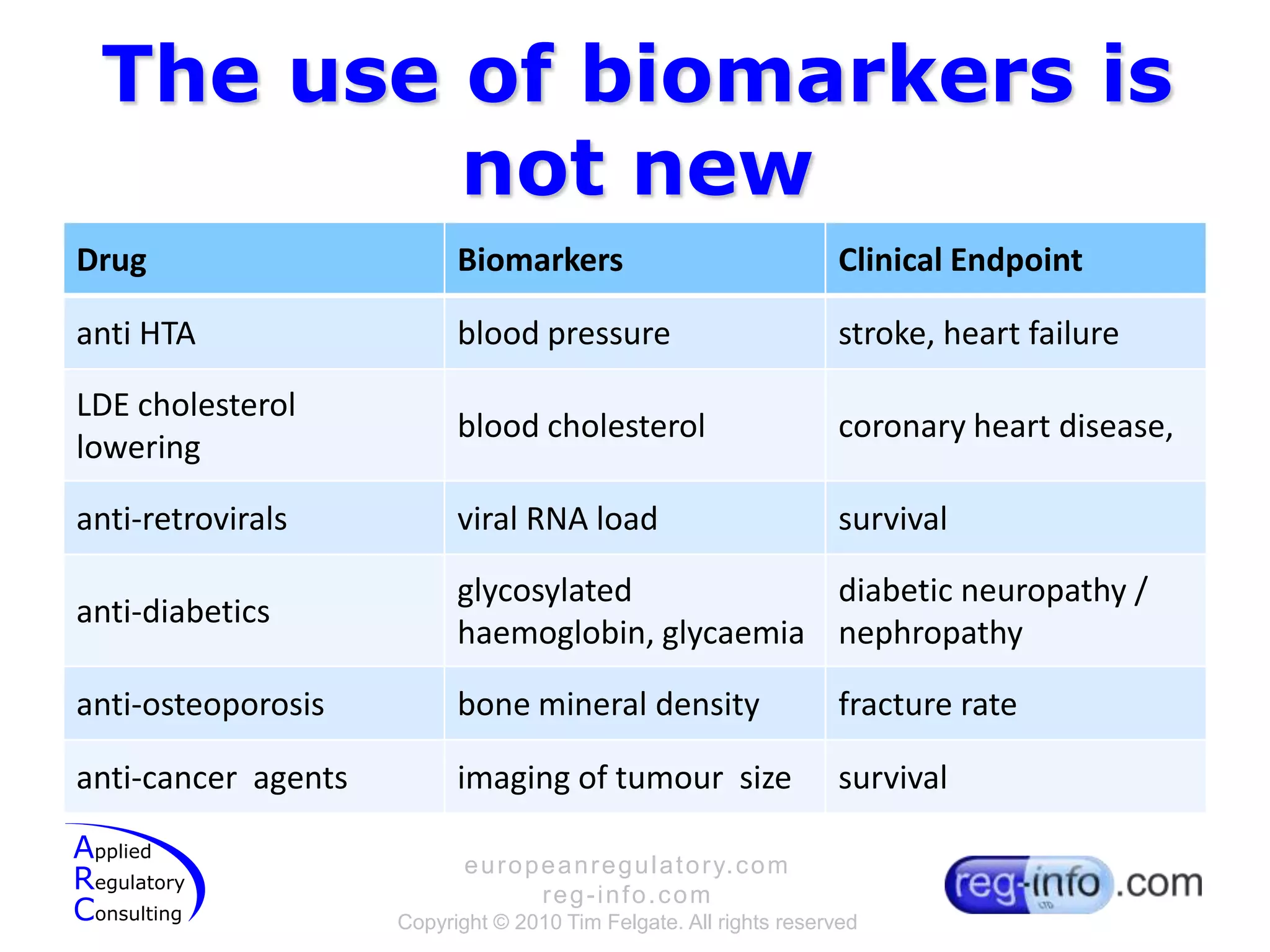 The use of biomarkers is not new

| Drug | Biomarkers | Clinical Endpoint |
|---|---|---|
| anti HTA | blood pressure | stroke, heart failure |
| LDE cholesterol lowering | blood cholesterol | coronary heart disease, |
| anti-retrovirals | viral RNA load | survival |
| anti-diabetics | glycosylated haemoglobin, glycaemia | diabetic neuropathy / nephropathy |
| anti-osteoporosis | bone mineral density | fracture rate |
| anti-cancer agents | imaging of tumour size | survival |

Applied
Regulatory
Consulting

europeanregulatory.com
reg-info.com
Copyright © 2010 Tim Felgate. All rights reserved

reg-info LTD .com